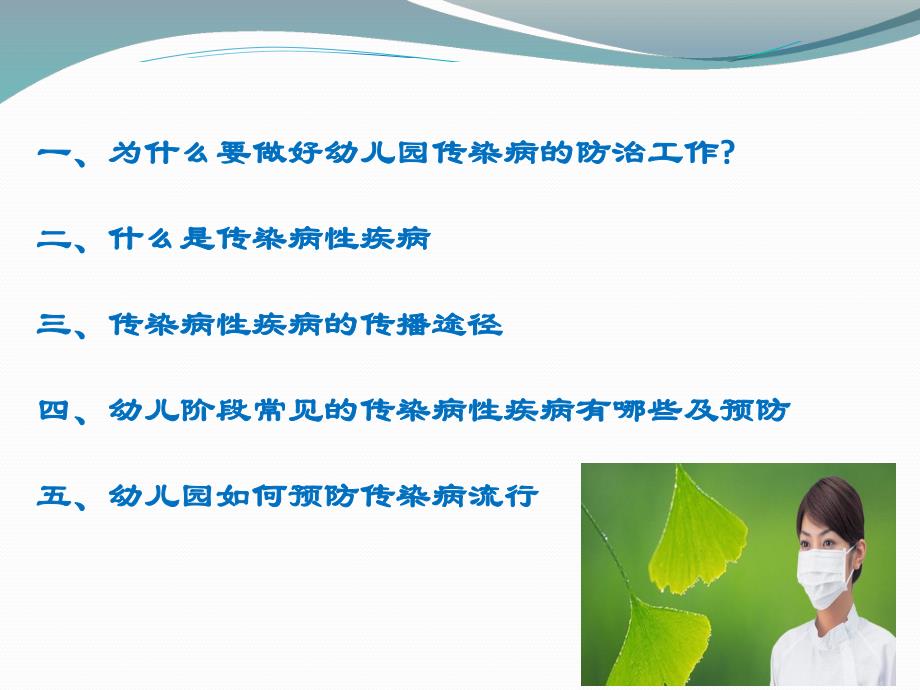 一、为什么要做好幼儿园传染病的防治工作？

二、什么是传染病性疾病

三、传染病性疾病的传播途径

四、幼儿阶段常见的传染病性疾病有哪些及预防

五、幼儿园如何预防传染病流行